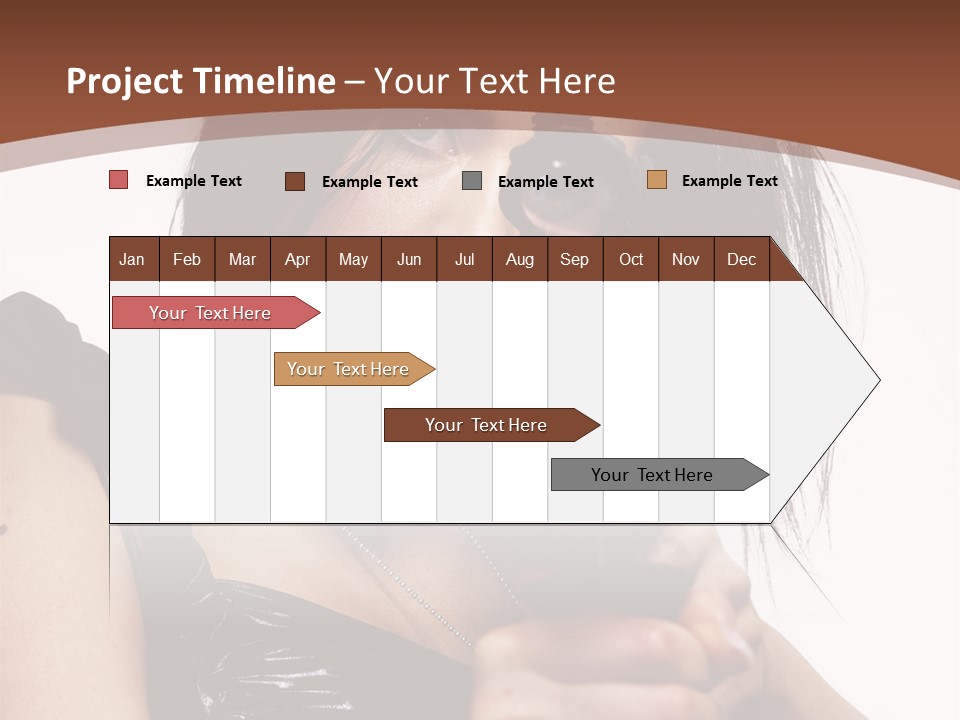 Project Timeline – Your Text Here

Example Text
Example Text
Example Text
Example Text

| Jan | Feb | Mar | Apr | May | Jun | Jul | Aug | Sep | Oct | Nov | Dec |
|---|---|---|---|---|---|---|---|---|---|---|---|

Your Text Here
Your Text Here
Your Text Here
Your Text Here